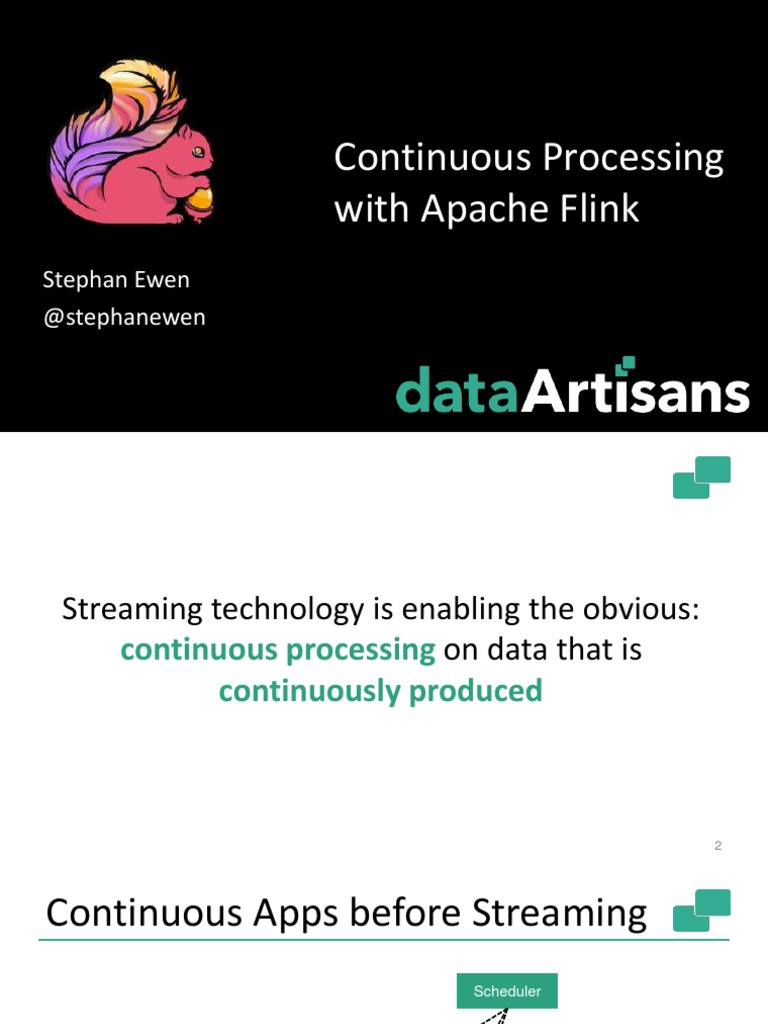 Continuous Processing with Apache Flink

Stephan Ewen
@stephanewen

dataArtisans

Streaming technology is enabling the obvious: continuous processing on data that is continuously produced

2

Continuous Apps before Streaming

Scheduler